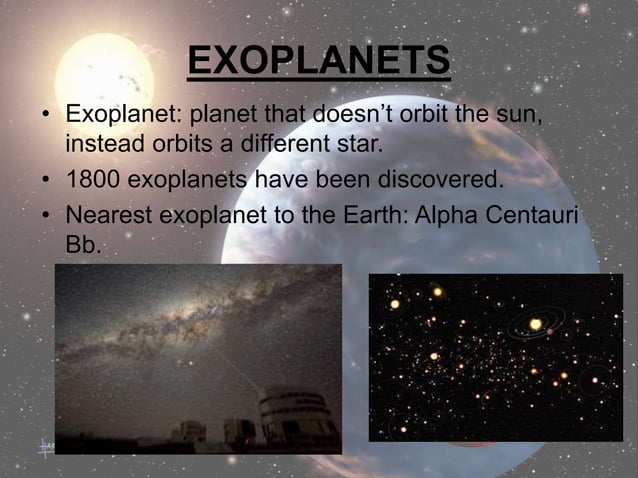 EXOPLANETS

• Exoplanet: planet that doesn't orbit the sun, instead orbits a different star.

• 1800 exoplanets have been discovered.

• Nearest exoplanet to the Earth: Alpha Centauri Bb.